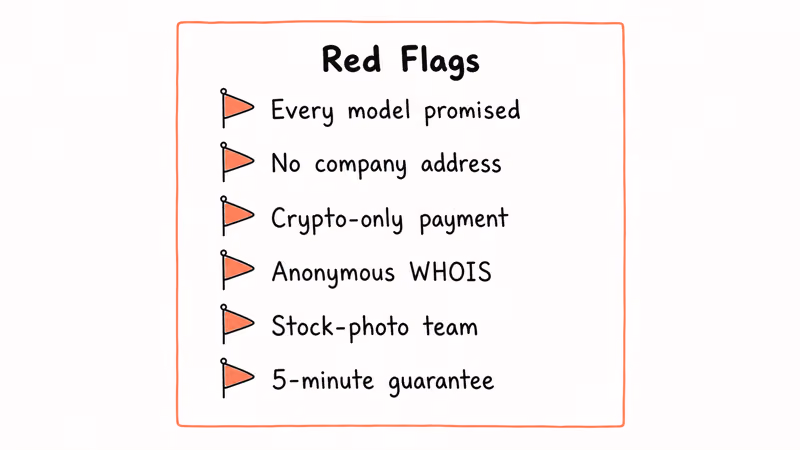 Red Flags

Every model promised

No company address

Crypto-only payment

Anonymous WHOIS

Stock-photo team

5-minute guarantee